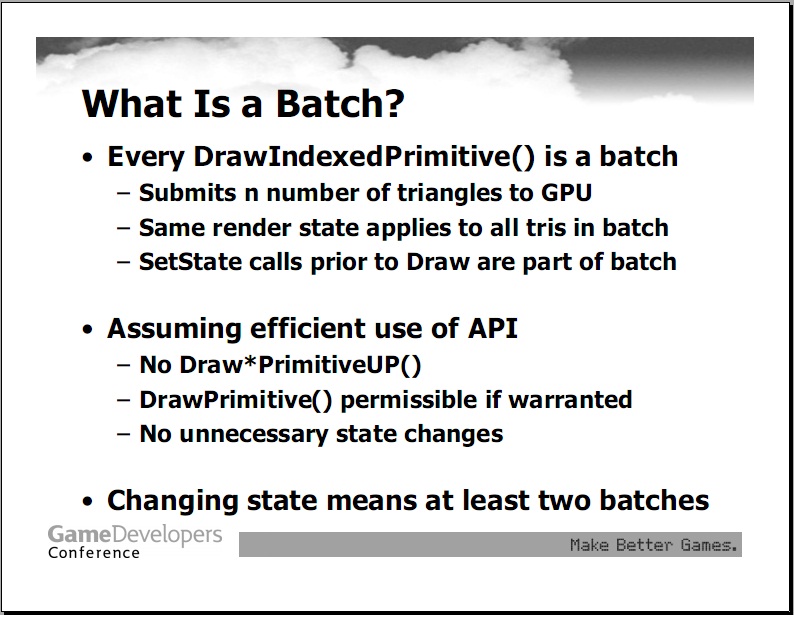 What Is a Batch?

• Every DrawIndexedPrimitive() is a batch
– Submits n number of triangles to GPU
– Same render state applies to all tris in batch
– SetState calls prior to Draw are part of batch

• Assuming efficient use of API
– No Draw*PrimitiveUP()
– DrawPrimitive() permissible if warranted
– No unnecessary state changes

• Changing state means at least two batches

GameDevelopers Conference

Make Better Games.